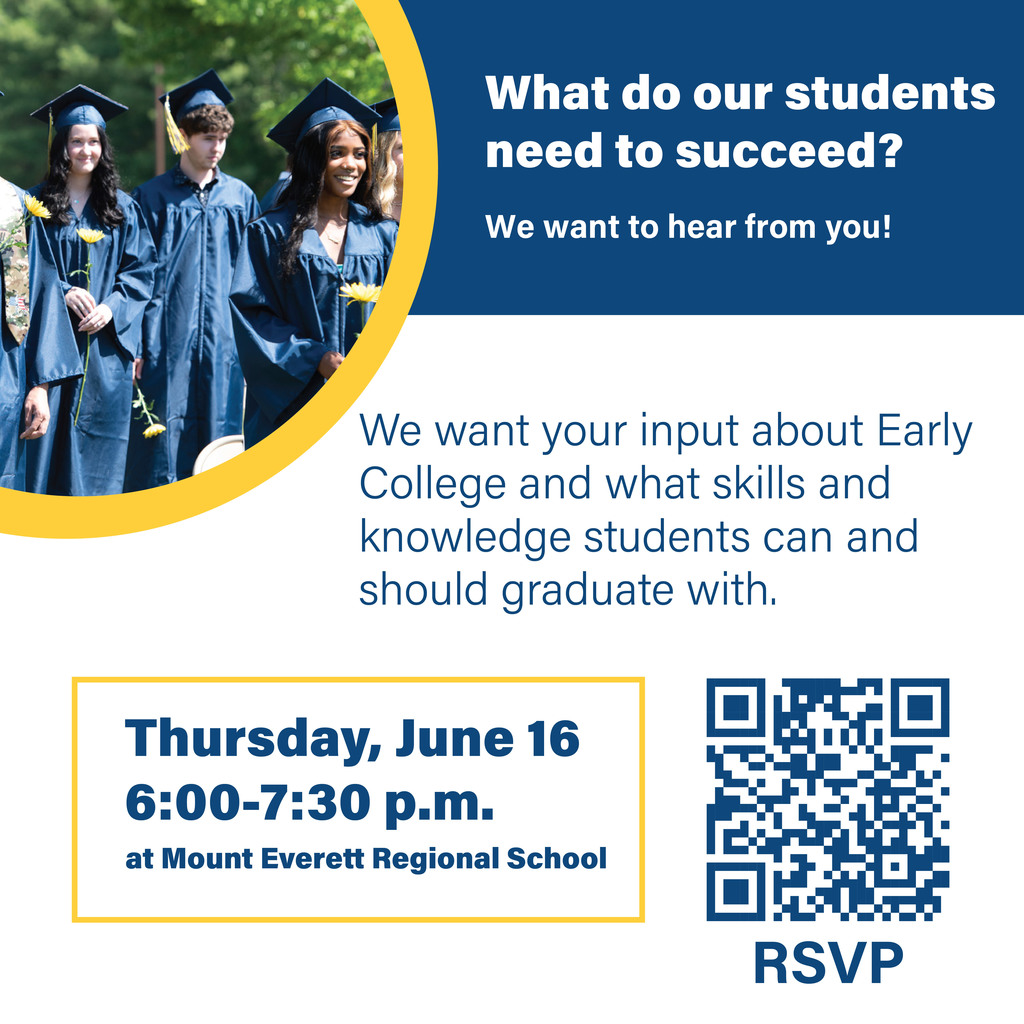 What do our students need to succeed?

We want to hear from you!

We want your input about Early College and what skills and knowledge students can and should graduate with.

Thursday, June 16
6:00-7:30 p.m.
at Mount Everett Regional School

RSVP